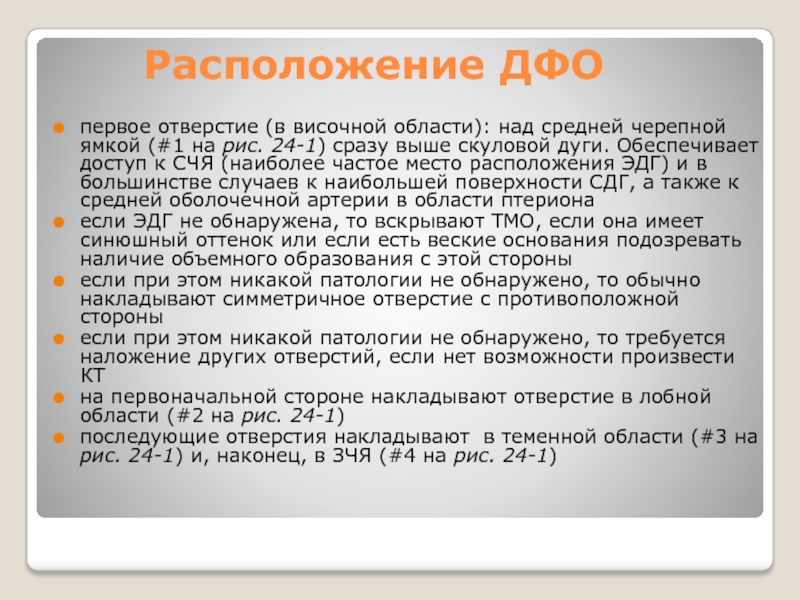 Расположение ДФО

первое отверстие (в височной области): над средней черепной ямкой (#1 на рис. 24-1) сразу выше скуловой дуги. Обеспечивает доступ к СЧЯ (наиболее частое место расположения ЭДГ) и в большинстве случаев к наибольшей поверхности СДГ, а также к средней оболочечной артерии в области птериона

если ЭДГ не обнаружена, то вскрывают ТМО, если она имеет синюшный оттенок или если есть веские основания подозревать наличие объемного образования с этой стороны

если при этом никакой патологии не обнаружено, то обычно накладывают симметричное отверстие с противоположной стороны

если при этом никакой патологии не обнаружено, то требуется наложение других отверстий, если нет возможности произвести КТ

на первоначальной стороне накладывают отверстие в лобной области (#2 на рис. 24-1)

последующие отверстия накладывают в теменной области (#3 на рис. 24-1) и, наконец, в ЗЧЯ (#4 на рис. 24-1)